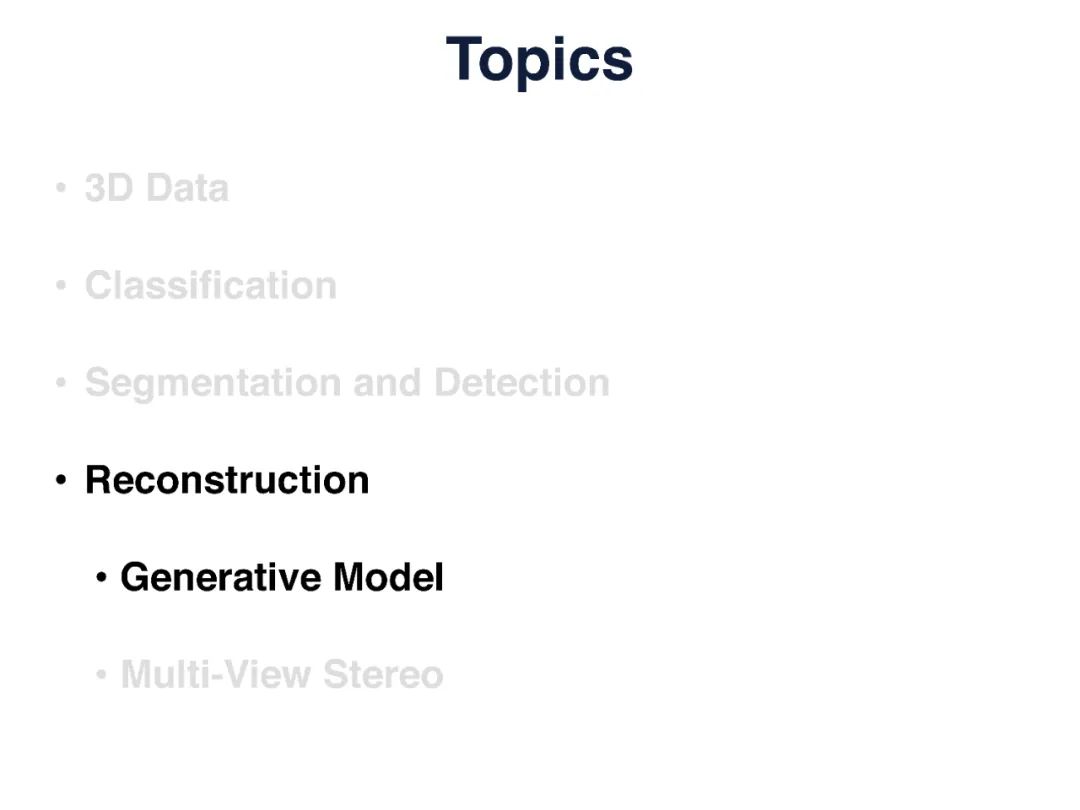 Topics

• 3D Data

• Classification

• Segmentation and Detection

• Reconstruction

• Generative Model

• Multi-View Stereo